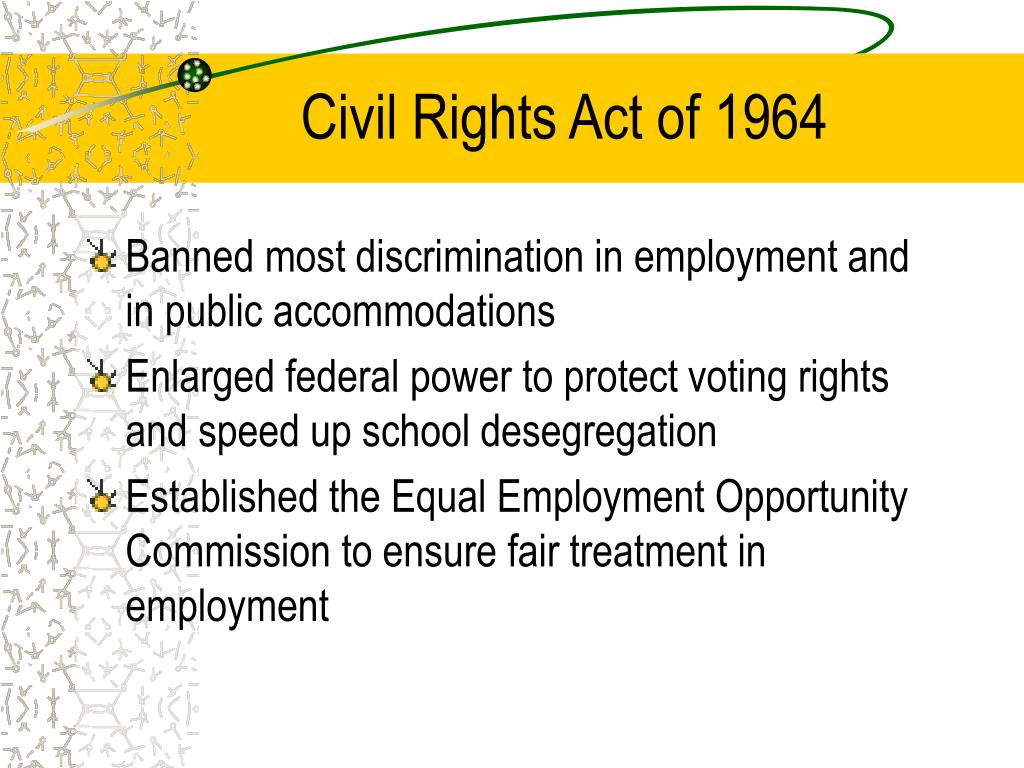 Civil Rights Act of 1964

Banned most discrimination in employment and in public accommodations

Enlarged federal power to protect voting rights and speed up school desegregation

Established the Equal Employment Opportunity Commission to ensure fair treatment in employment